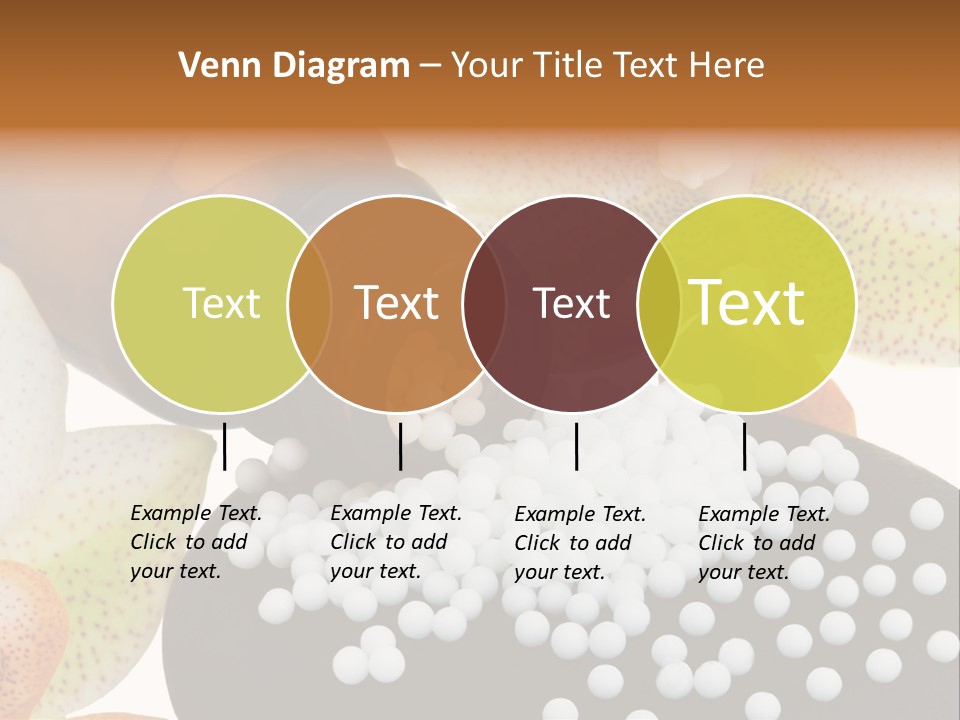 Venn Diagram – Your Title Text Here

Text

Text

Text

Text

Example Text. Click to add your text.

Example Text. Click to add your text.

Example Text. Click to add your text.

Example Text. Click to add your text.